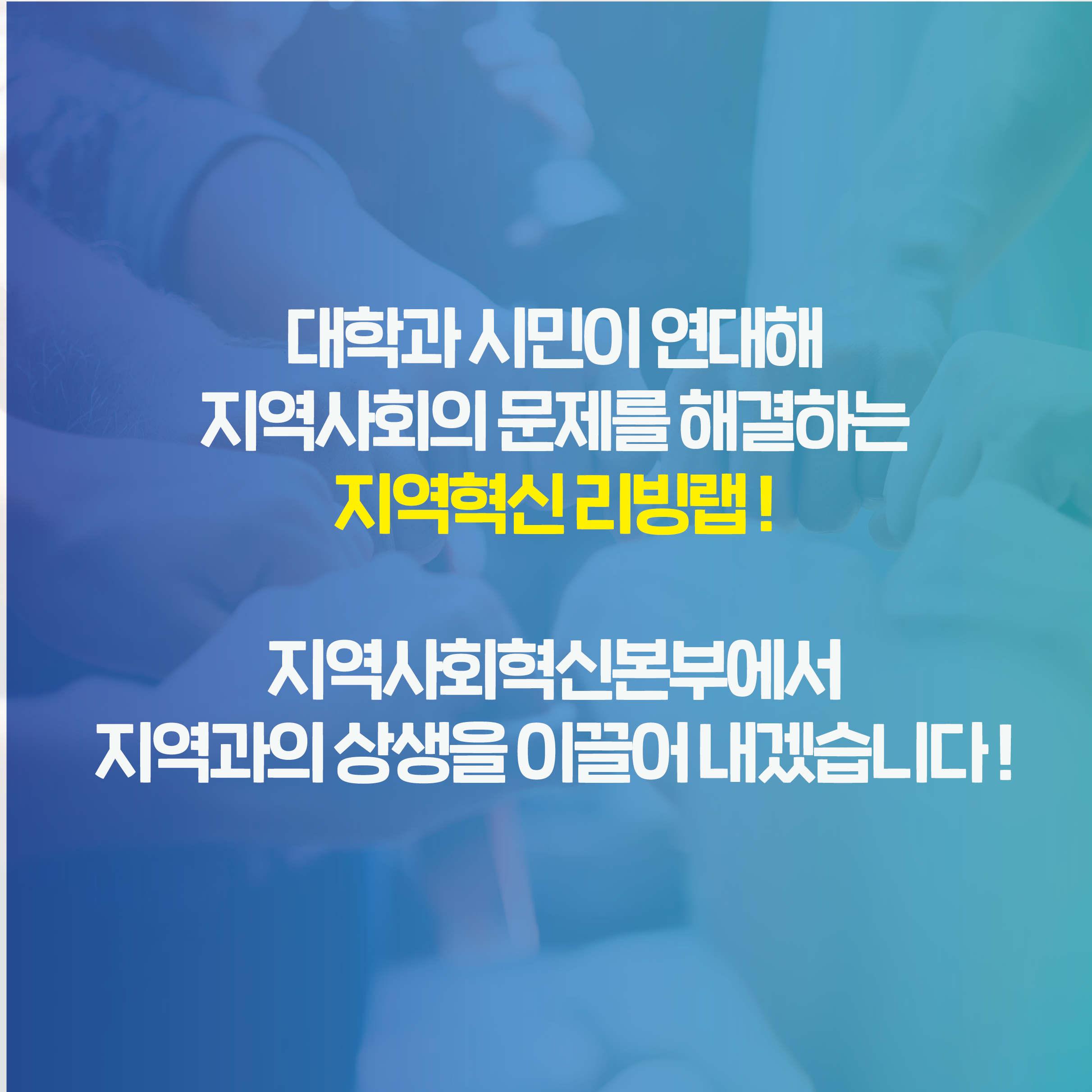 대학과 시민이 연대해
지역사회의 문제를 해결하는
지역혁신 리빙랩 !

지역사회혁신본부에서
지역과의 상생을 이끌어 내겠습니다 !